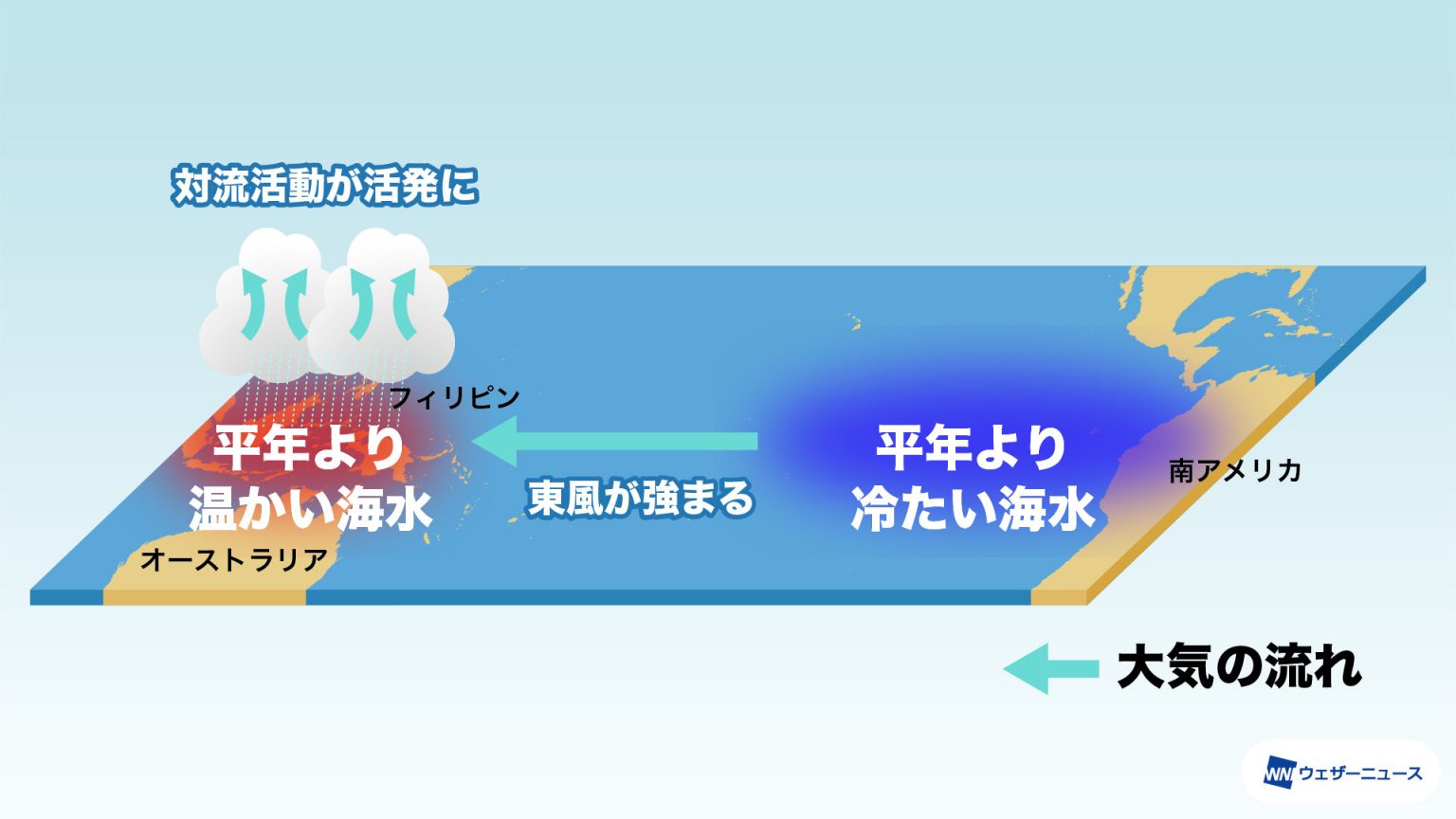 対流活動が活発に

フィリピン

平年より
温かい海水

東風が強まる

平年より
冷たい海水

南アメリカ

オーストラリア

大気の流れ

WNI ウェザーニュース